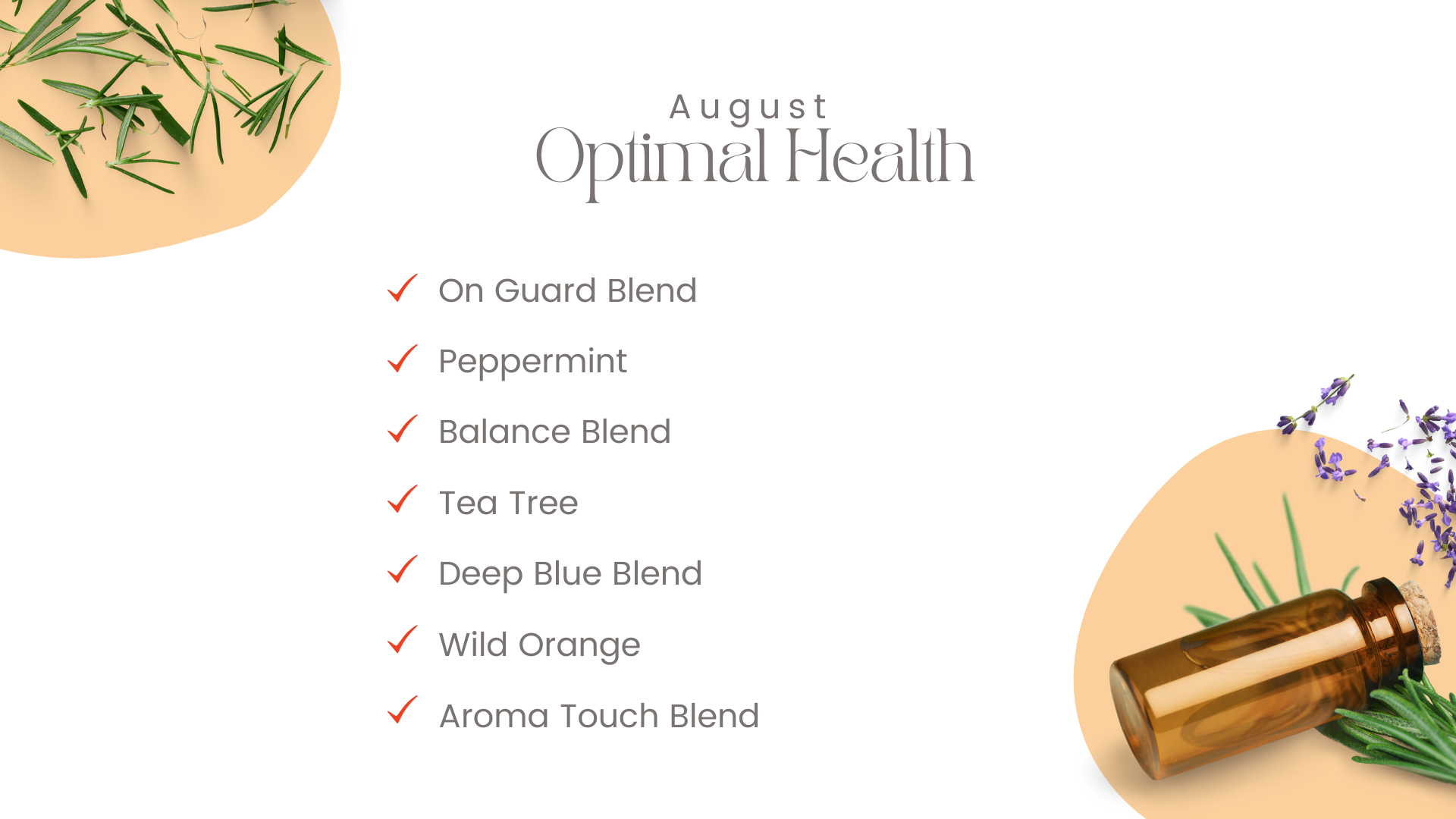 August
Optimal Health

✓ On Guard Blend
✓ Peppermint
✓ Balance Blend
✓ Tea Tree
✓ Deep Blue Blend
✓ Wild Orange
✓ Aroma Touch Blend